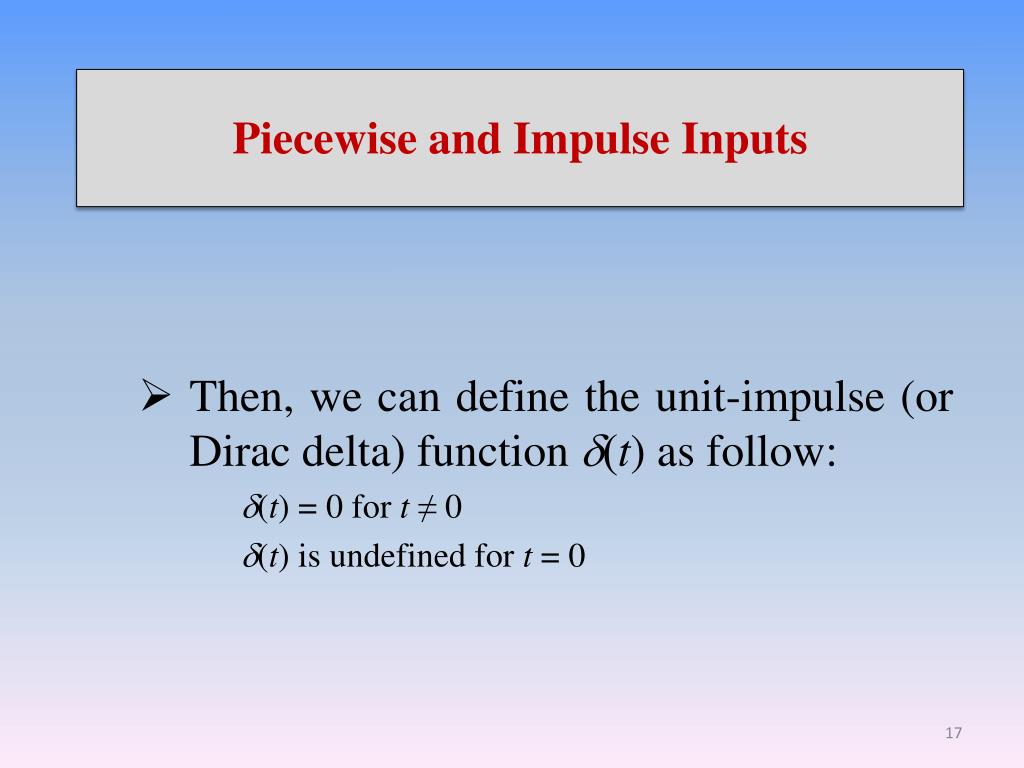 Piecewise and Impulse Inputs

➢ Then, we can define the unit-impulse (or Dirac delta) function $\delta(t)$ as follow:

$\delta(t) = 0$ for $t \neq 0$

$\delta(t)$ is undefined for $t = 0$

17